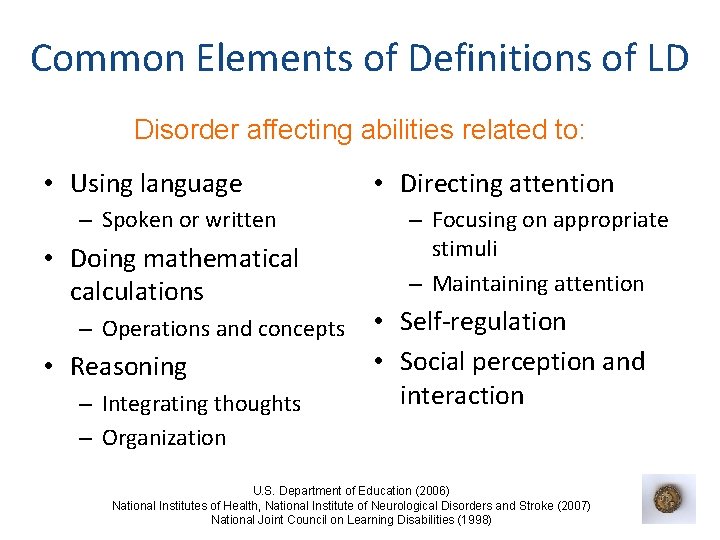 Common Elements of Definitions of LD

Disorder affecting abilities related to:

• Using language
  – Spoken or written
• Doing mathematical calculations
  – Operations and concepts
• Reasoning
  – Integrating thoughts
  – Organization

• Directing attention
  – Focusing on appropriate stimuli
  – Maintaining attention
• Self-regulation
• Social perception and interaction

U.S. Department of Education (2006)
National Institutes of Health, National Institute of Neurological Disorders and Stroke (2007)
National Joint Council on Learning Disabilities (1998)